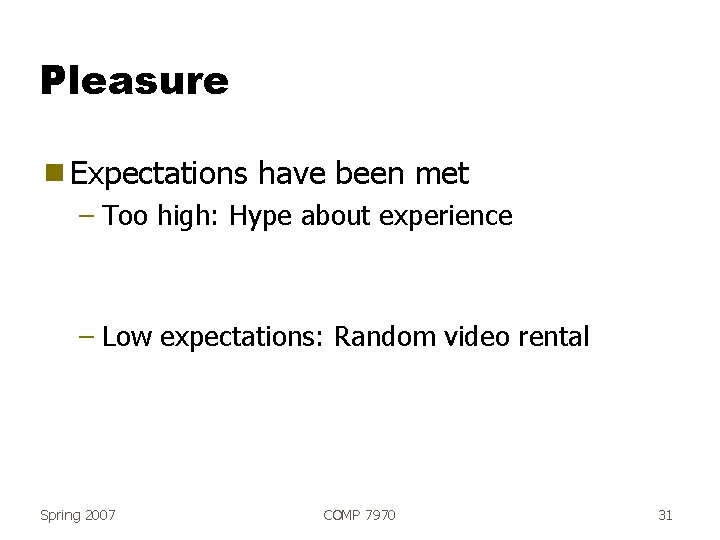 Pleasure

Expectations have been met

– Too high: Hype about experience

– Low expectations: Random video rental

Spring 2007

COMP 7970

31